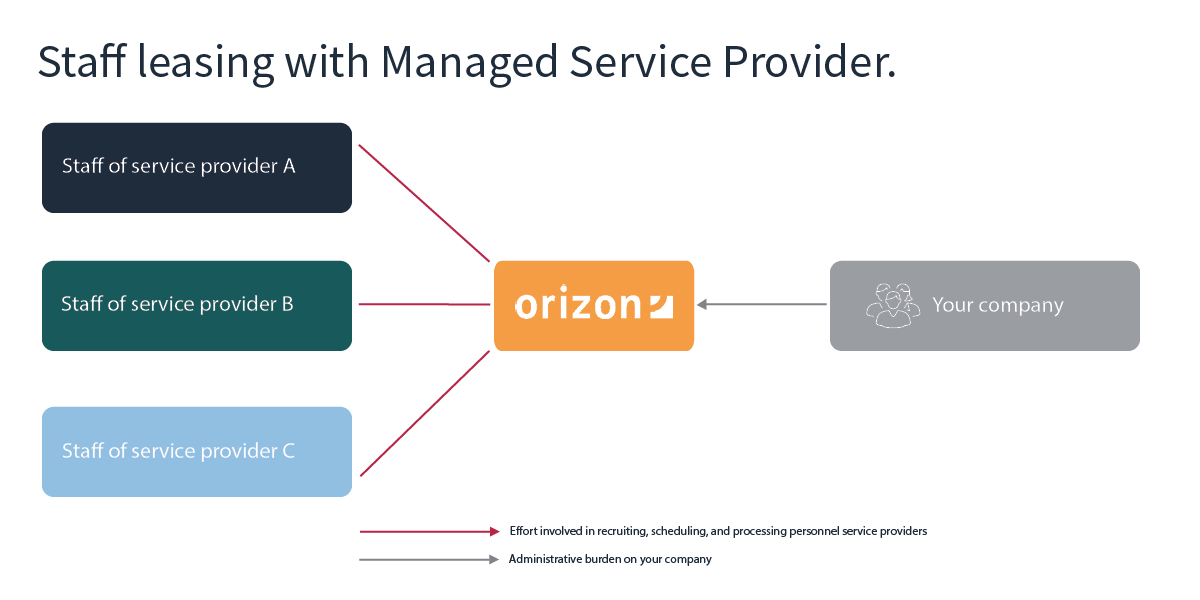 Staff leasing with Managed Service Provider.

Staff of service provider A

Staff of service provider B

Staff of service provider C

orizon

Your company

Effort involved in recruiting, scheduling, and processing personnel service providers

Administrative burden on your company